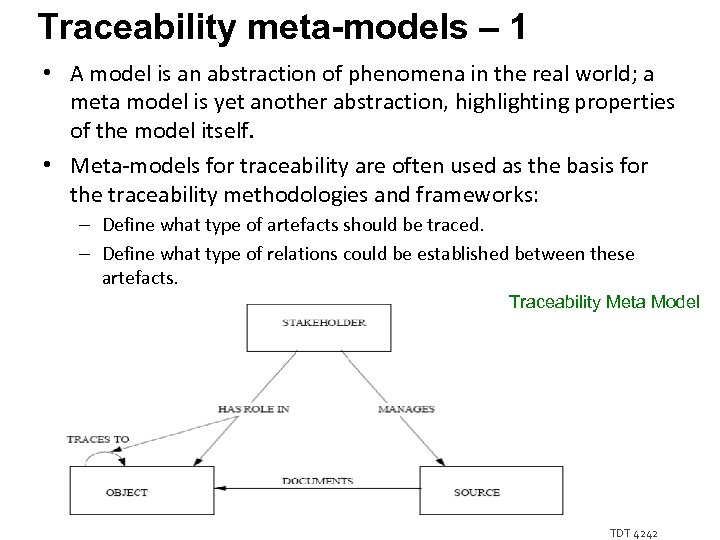 Traceability meta-models – 1

• A model is an abstraction of phenomena in the real world; a meta model is yet another abstraction, highlighting properties of the model itself.

• Meta-models for traceability are often used as the basis for the traceability methodologies and frameworks:
– Define what type of artefacts should be traced.
– Define what type of relations could be established between these artefacts.

Traceability Meta Model

STAKEHOLDER

HAS ROLE IN

MANAGES

TRACES TO

OBJECT

DOCUMENTS

SOURCE

TDT 4242